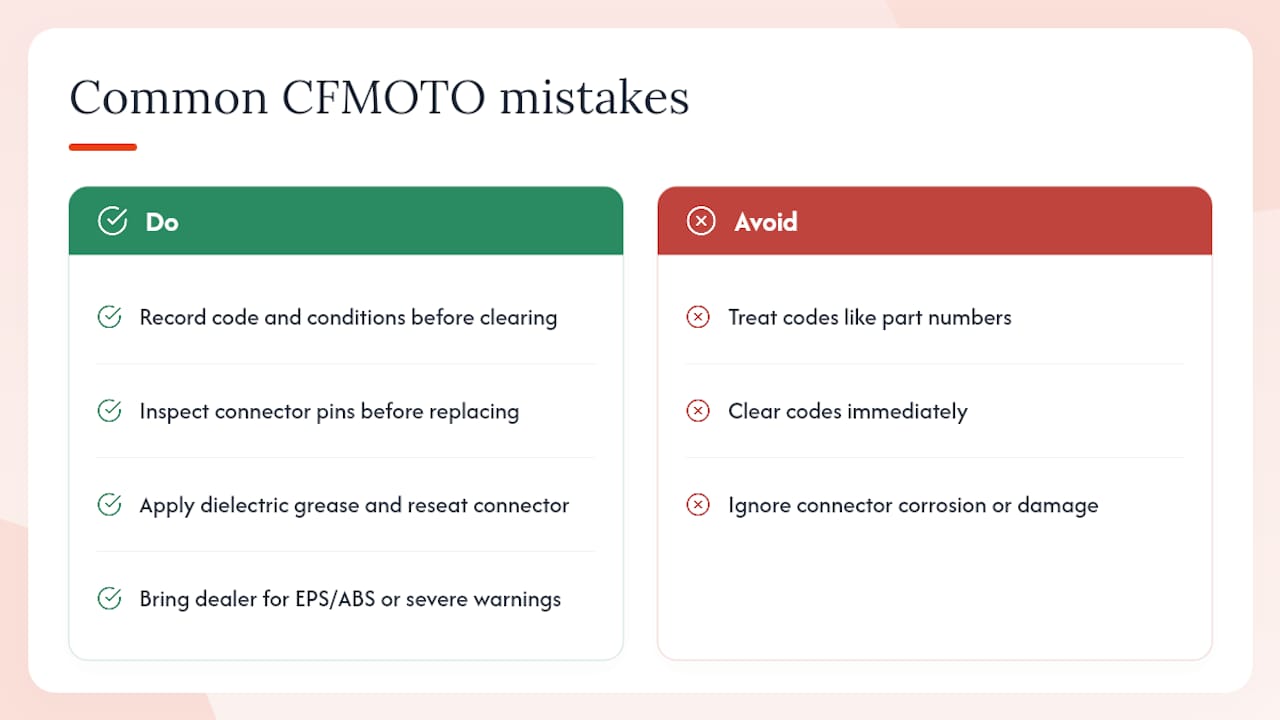 Common CFMOTO mistakes

Do

Record code and conditions before clearing

Inspect connector pins before replacing

Apply dielectric grease and reseat connector

Bring dealer for EPS/ABS or severe warnings

Avoid

Treat codes like part numbers

Clear codes immediately

Ignore connector corrosion or damage